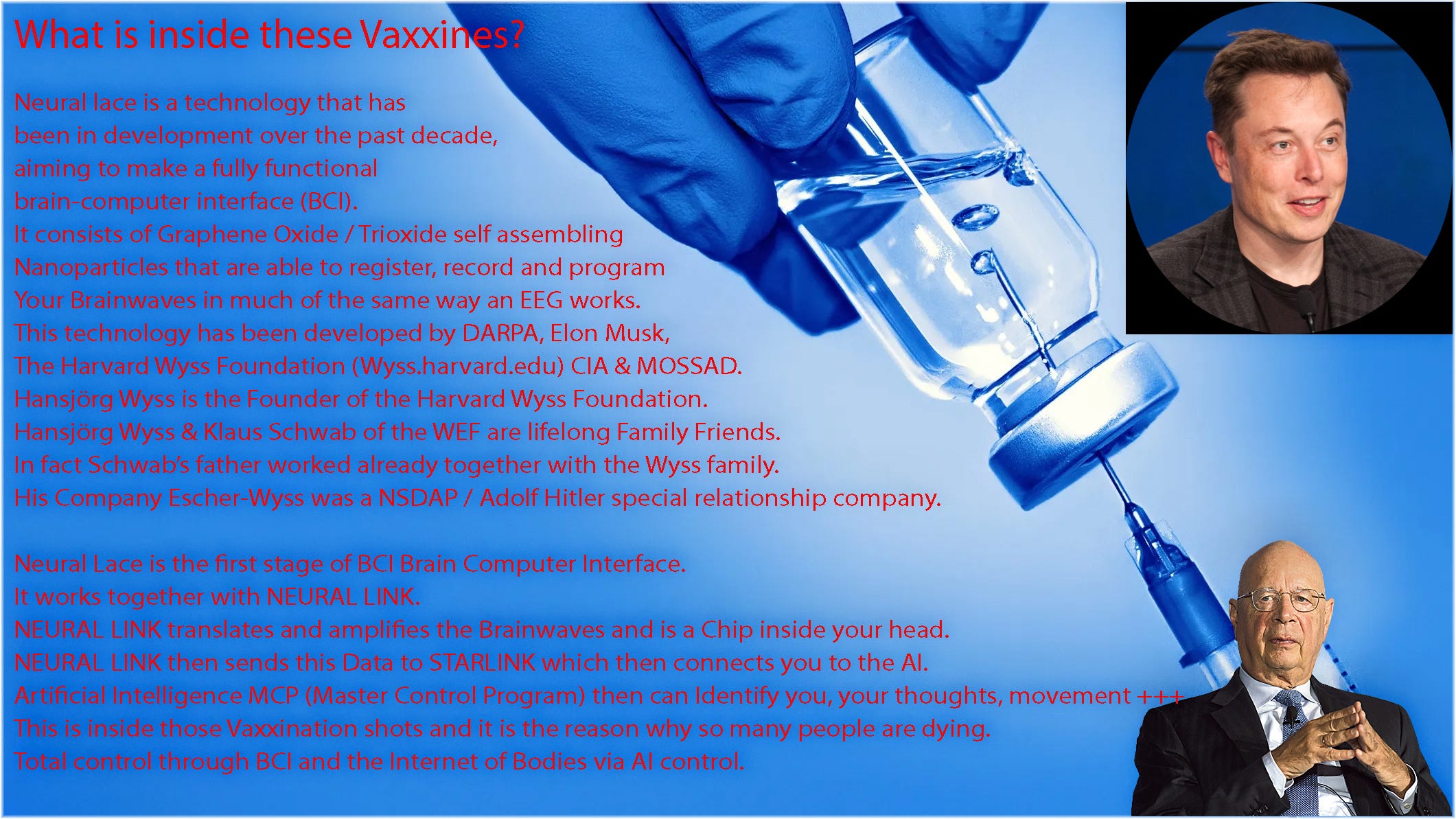 What is inside these Vaxxines?

Neural lace is a technology that has been in development over the past decade, aiming to make a fully functional brain-computer interface (BCI).
It consists of Graphene Oxide / Trioxide self assembling Nanoparticles that are able to register, record and program Your Brainwaves in much of the same way an EEG works.
This technology has been developed by DARPA, Elon Musk, The Harvard Wyss Foundation (Wyss.harvard.edu) CIA & MOSSAD.
Hansjörg Wyss is the Founder of the Harvard Wyss Foundation.
Hansjörg Wyss & Klaus Schwab of the WEF are lifelong Family Friends.
In fact Schwab's father worked already together with the Wyss family.
His Company Escher-Wyss was a NSDAP / Adolf Hitler special relationship company.

Neural Lace is the first stage of BCI Brain Computer Interface.
It works together with NEURAL LINK.
NEURAL LINK translates and amplifies the Brainwaves and is a Chip inside your head.
NEURAL LINK then sends this Data to STARLINK which then connects you to the AI.
Artificial Intelligence MCP (Master Control Program) then can Identify you, your thoughts, movement +++
This is inside those Vaxxination shots and it is the reason why so many people are dying.
Total control through BCI and the Internet of Bodies via AI control.